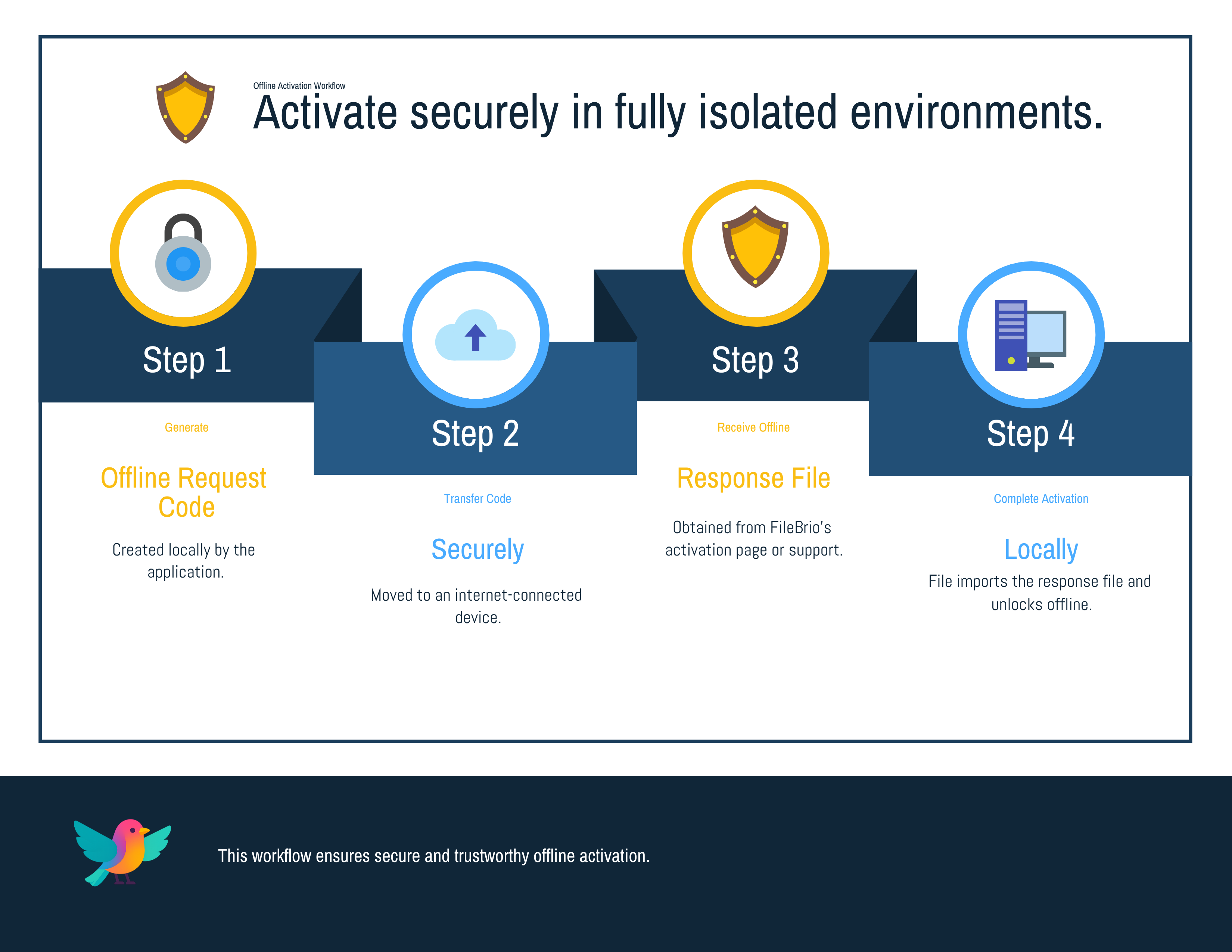 Offline Activation Workflow

Activate securely in fully isolated environments.

Step 1

Generate

Offline Request Code

Created locally by the application.

Step 2

Transfer Code

Securely

Moved to an internet-connected device.

Step 3

Receive Offline

Response File

Obtained from FileBrio's activation page or support.

Step 4

Complete Activation

Locally

File imports the response file and unlocks offline.

This workflow ensures secure and trustworthy offline activation.